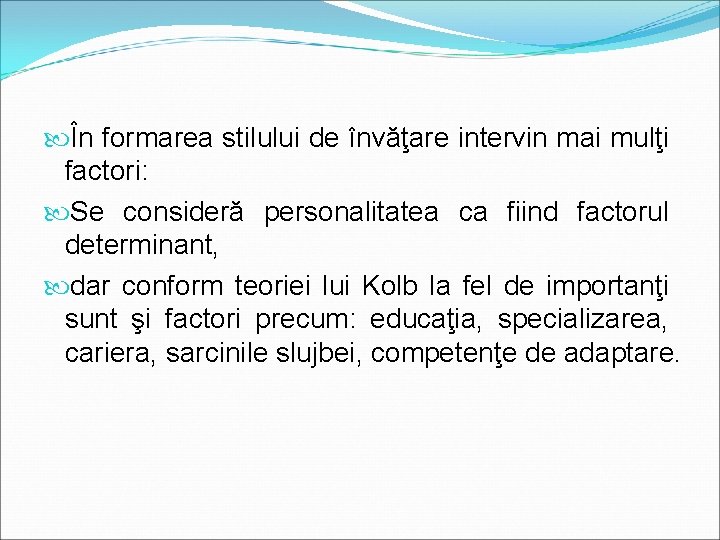 În formarea stilului de învăţare intervin mai mulţi factori:

Se consideră personalitatea ca fiind factorul determinant,

dar conform teoriei lui Kolb la fel de importanţi sunt şi factori precum: educaţia, specializarea, cariera, sarcinile slujbei, competenţe de adaptare.